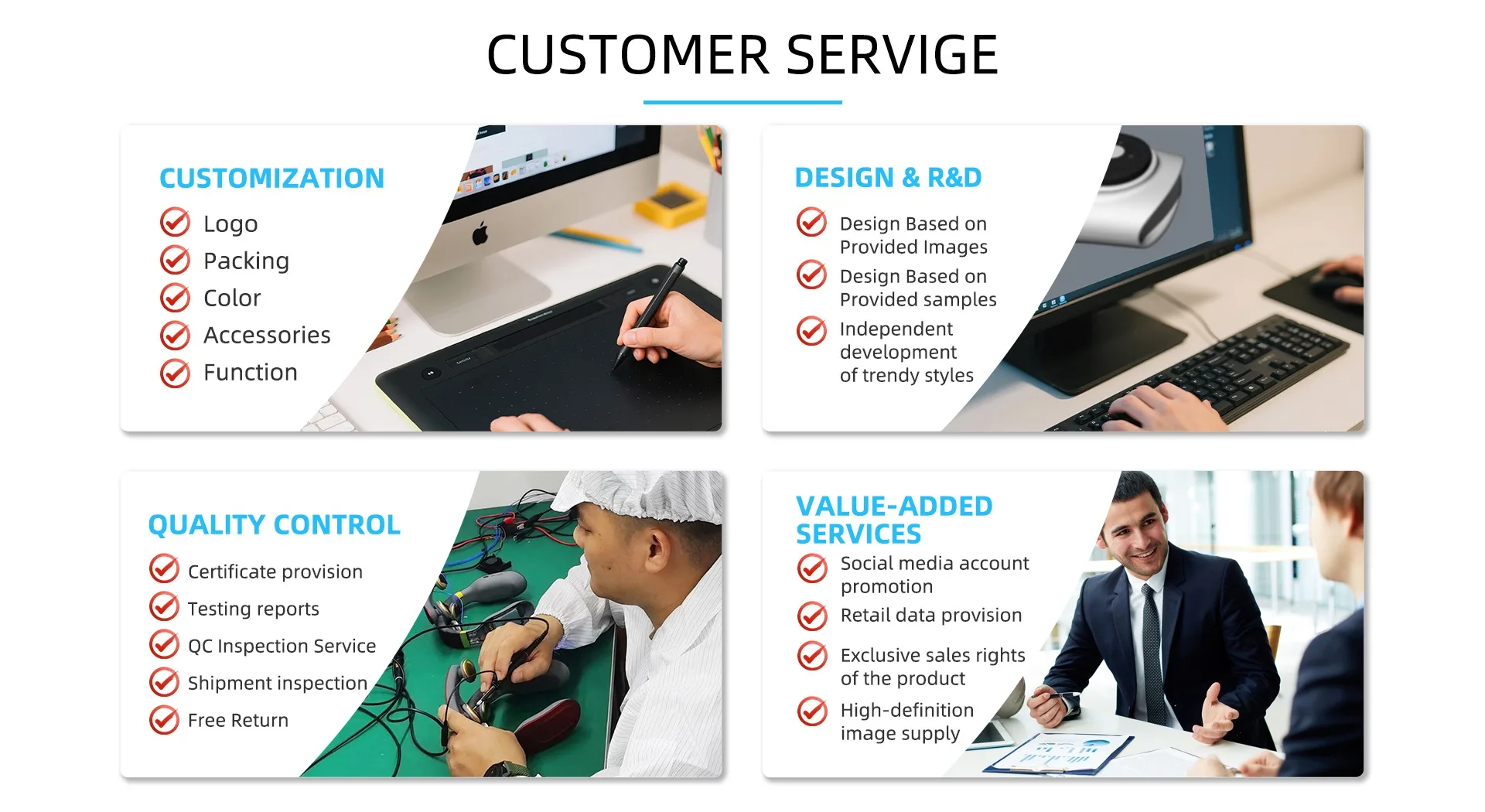 CUSTOMER SERVIGE

CUSTOMIZATION

Logo

Packing

Color

Accessories

Function

DESIGN & R&D

Design Based on Provided Images

Design Based on Provided samples

Independent development of trendy styles

QUALITY CONTROL

Certificate provision

Testing reports

QC Inspection Service

Shipment inspection

Free Return

VALUE-ADDED SERVICES

Social media account promotion

Retail data provision

Exclusive sales rights of the product

High-definition image supply